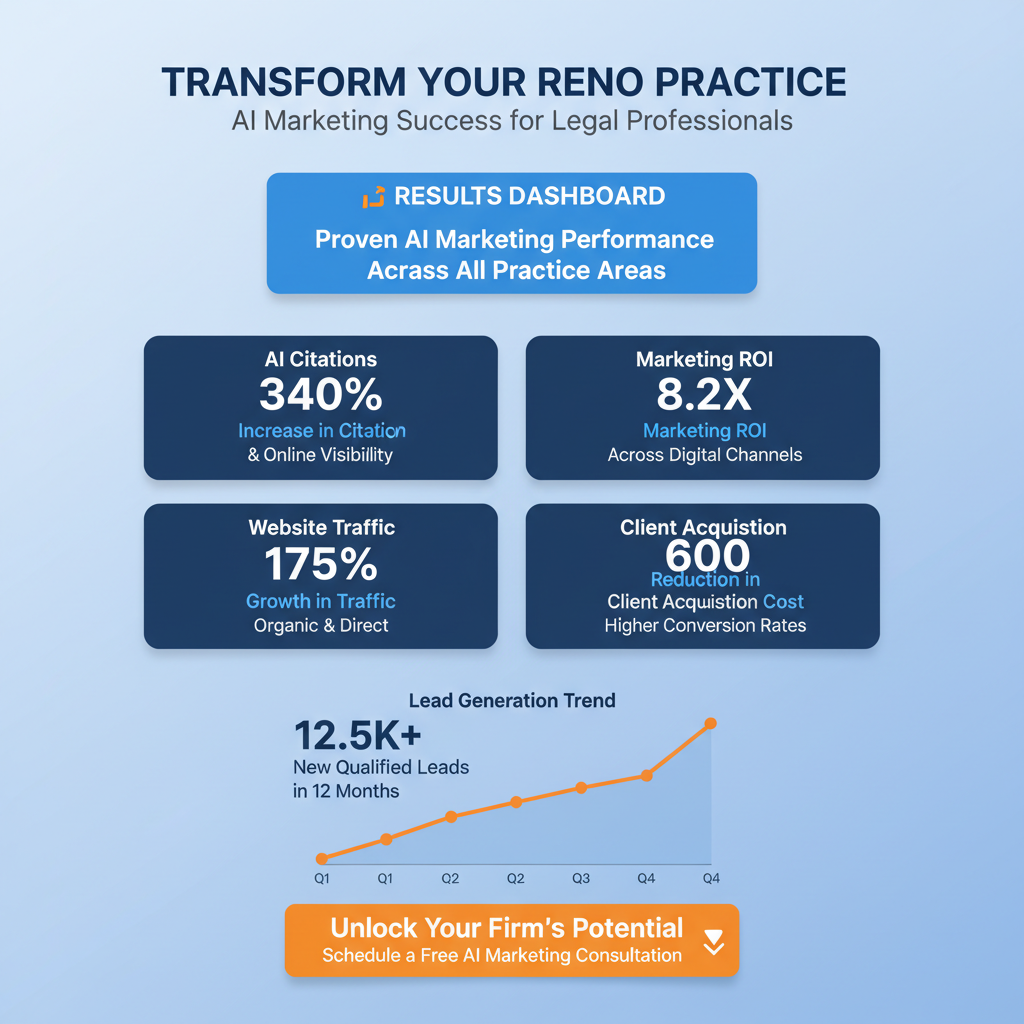 TRANSFORM YOUR RENO PRACTICE
AI Marketing Success for Legal Professionals

RESULTS DASHBOARD
Proven AI Marketing Performance Acrass All Practice Areas

AI Citations
340%
Increase in Citation
& Online Visibility

Marketing ROI
8.2X
Marketing ROI
Across Digital Channels

Website Traffic
175%
Growth in Traffic
Organic & Direct

Client Acquistion
600
Reduction in
Client Acquistion Cost
Higher Conversion Rates

Lead Generation Trend
12.5K+
New Qualified Leads in 12 Months

Q1 Q1 Q2 Q2 Q3 Q4 Q4

Unlock Your Firm's Potential
Schedule a Free AI Marketing Consultation